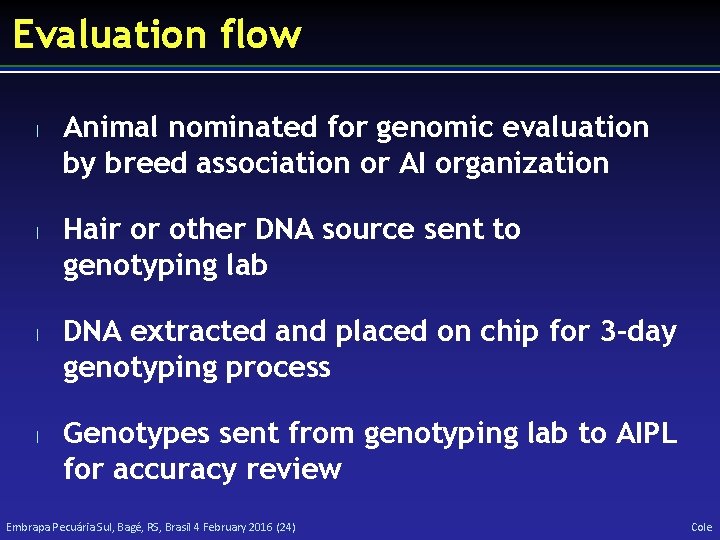 Evaluation flow

l Animal nominated for genomic evaluation by breed association or AI organization

l Hair or other DNA source sent to genotyping lab

l DNA extracted and placed on chip for 3-day genotyping process

l Genotypes sent from genotyping lab to AIPL for accuracy review

Embrapa Pecuária Sul, Bagé, RS, Brasil 4 February 2016 (24)

Cole